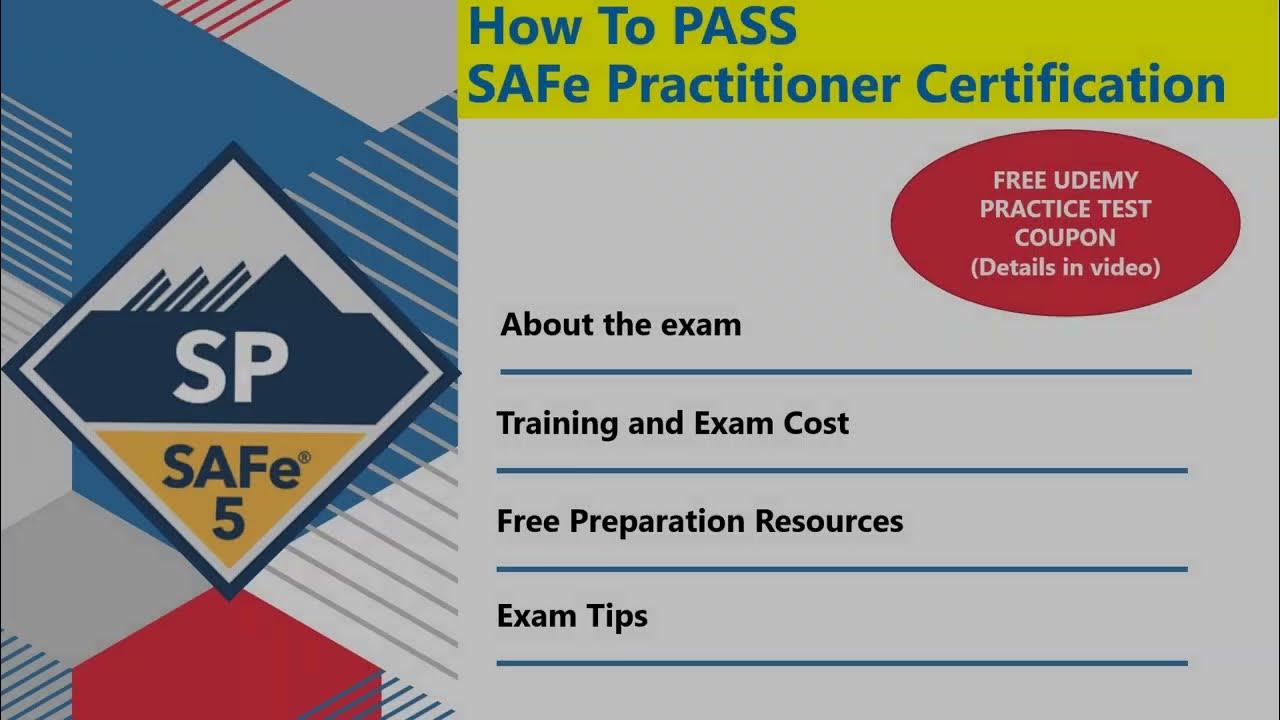 SP
SAFe®
5

How To PASS
SAFe Practitioner Certification

FREE UDEMY
PRACTICE TEST
COUPON
(Details in video)

About the exam

Training and Exam Cost

Free Preparation Resources

Exam Tips